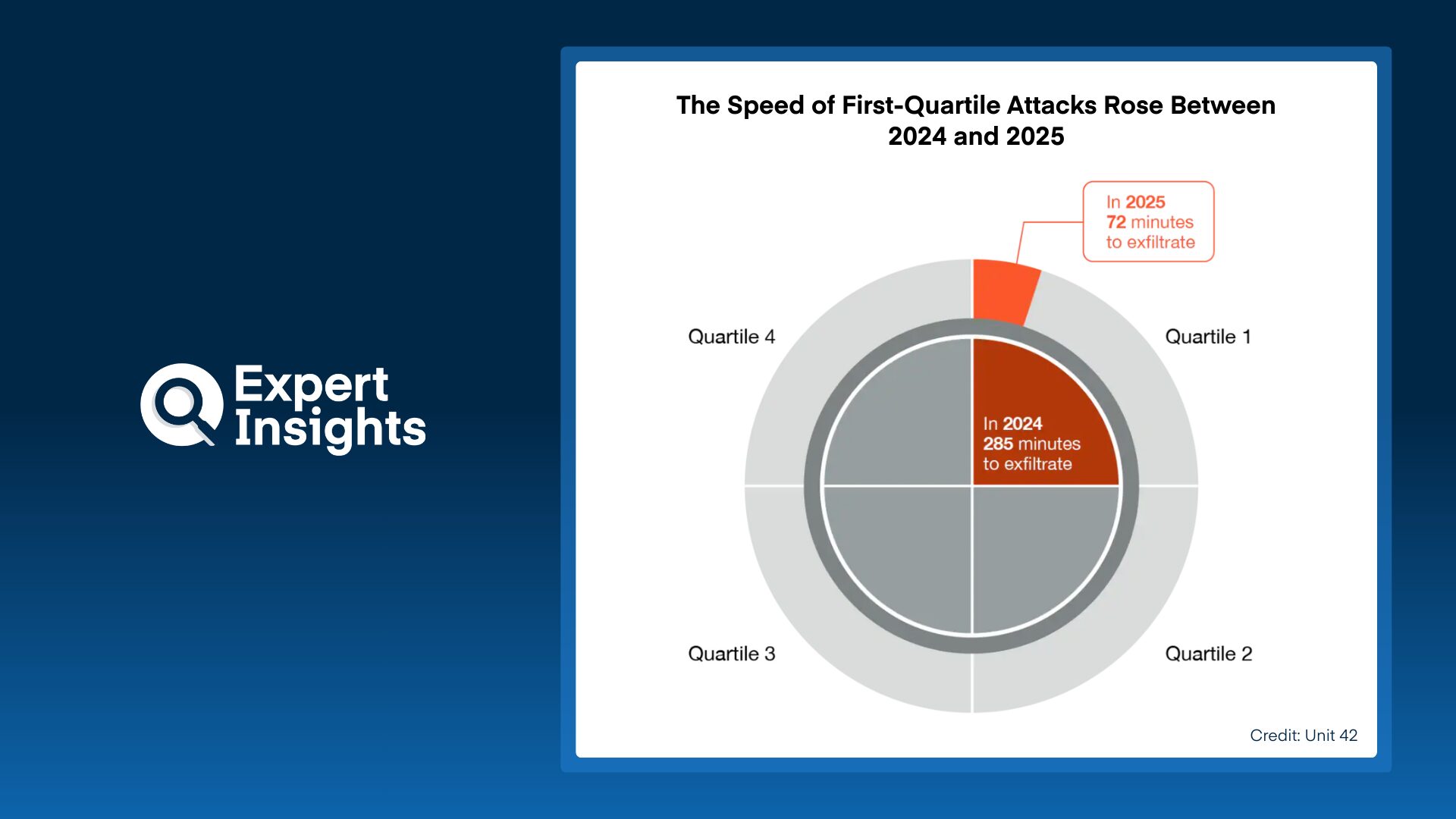 Expert Insights

The Speed of First-Quartile Attacks Rose Between 2024 and 2025

In 2025
72 minutes
to exfiltrate

Quartile 4

Quartile 1

In 2024
285 minutes
to exfiltrate

Quartile 3

Quartile 2

Credit: Unit 42